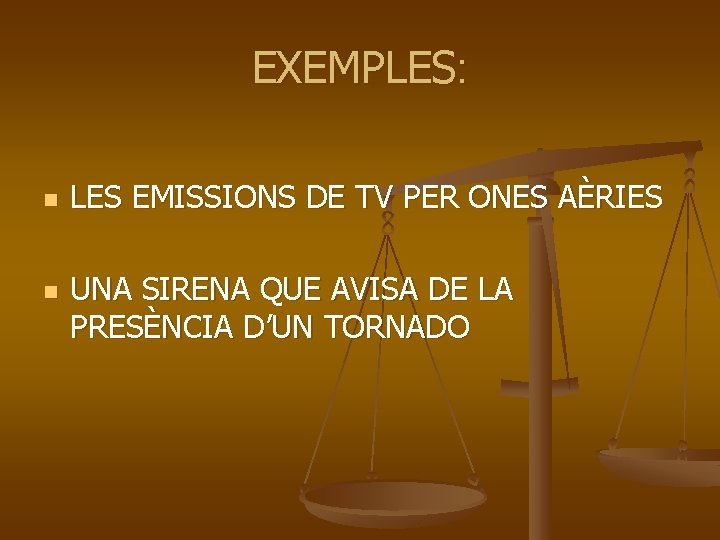 EXEMPLES:

LES EMISSIONS DE TV PER ONES AÈRIES

UNA SIRENA QUE AVISA DE LA PRESÈNCIA D'UN TORNADO